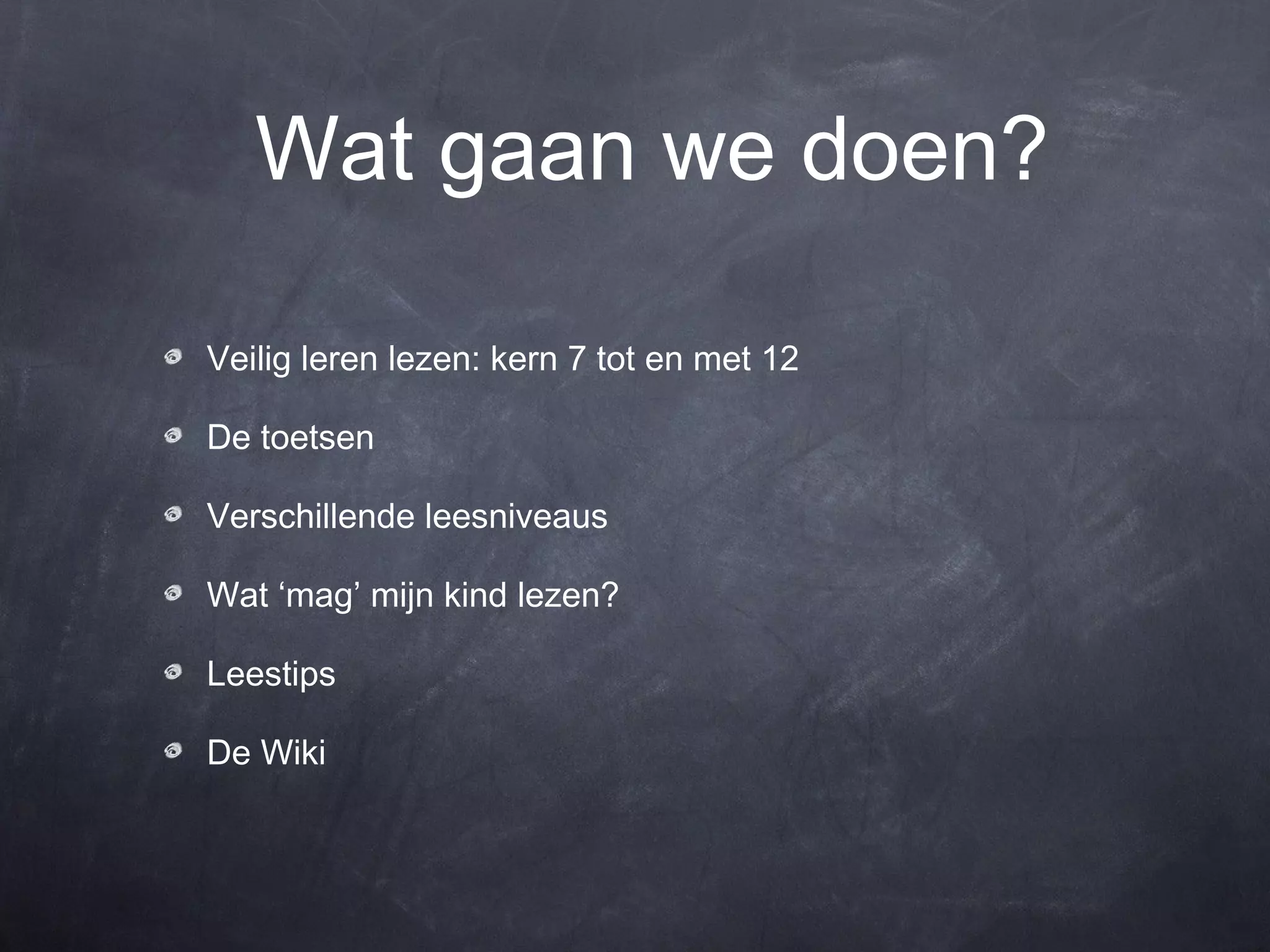 Wat gaan we doen?

Veilig leren lezen: kern 7 tot en met 12

De toetsen

Verschillende leesniveaus

Wat ‘mag’ mijn kind lezen?

Leestips

De Wiki